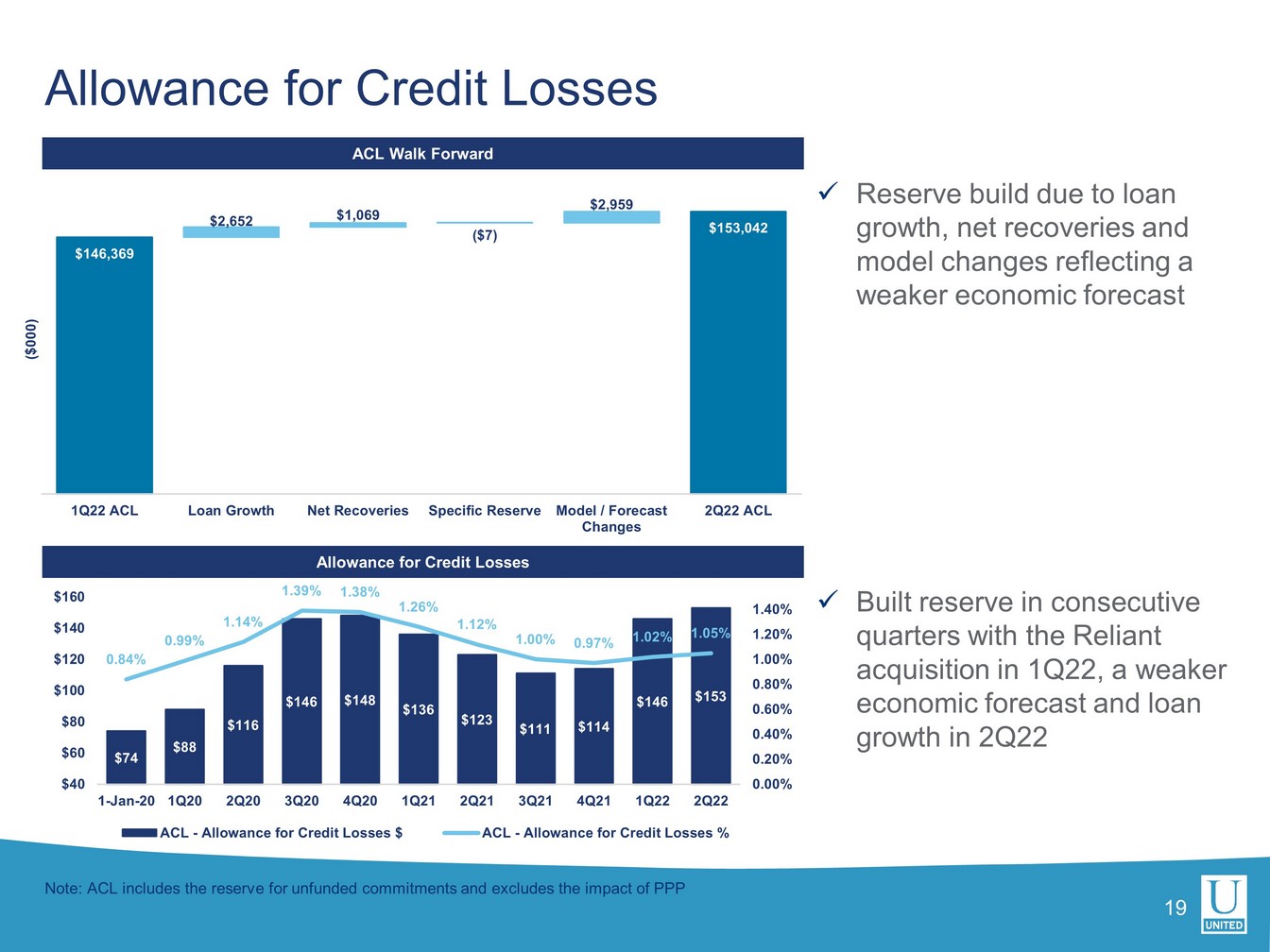 Allowance for Credit Losses

ACL Walk Forward

($000)

$146,369
$2,652
$1,069
($7)
$2,959
$153,042

1Q22 ACL
Loan Growth
Net Recoveries
Specific Reserve
Model / Forecast Changes
2Q22 ACL

✓ Reserve build due to loan growth, net recoveries and model changes reflecting a weaker economic forecast

Allowance for Credit Losses

$160
$140
$120
$100
$80
$60
$40

1.40%
1.20%
1.00%
0.80%
0.60%
0.40%
0.20%
0.00%

0.84%
0.99%
1.14%
1.39%
1.38%
1.26%
1.12%
1.00%
0.97%
1.02%
1.05%

$74
$88
$116
$146
$148
$136
$123
$111
$114
$146
$153

1-Jan-20
1Q20
2Q20
3Q20
4Q20
1Q21
2Q21
3Q21
4Q21
1Q22
2Q22

ACL - Allowance for Credit Losses $
ACL - Allowance for Credit Losses %

✓ Built reserve in consecutive quarters with the Reliant acquisition in 1Q22, a weaker economic forecast and loan growth in 2Q22

Note: ACL includes the reserve for unfunded commitments and excludes the impact of PPP

19

U
UNITED